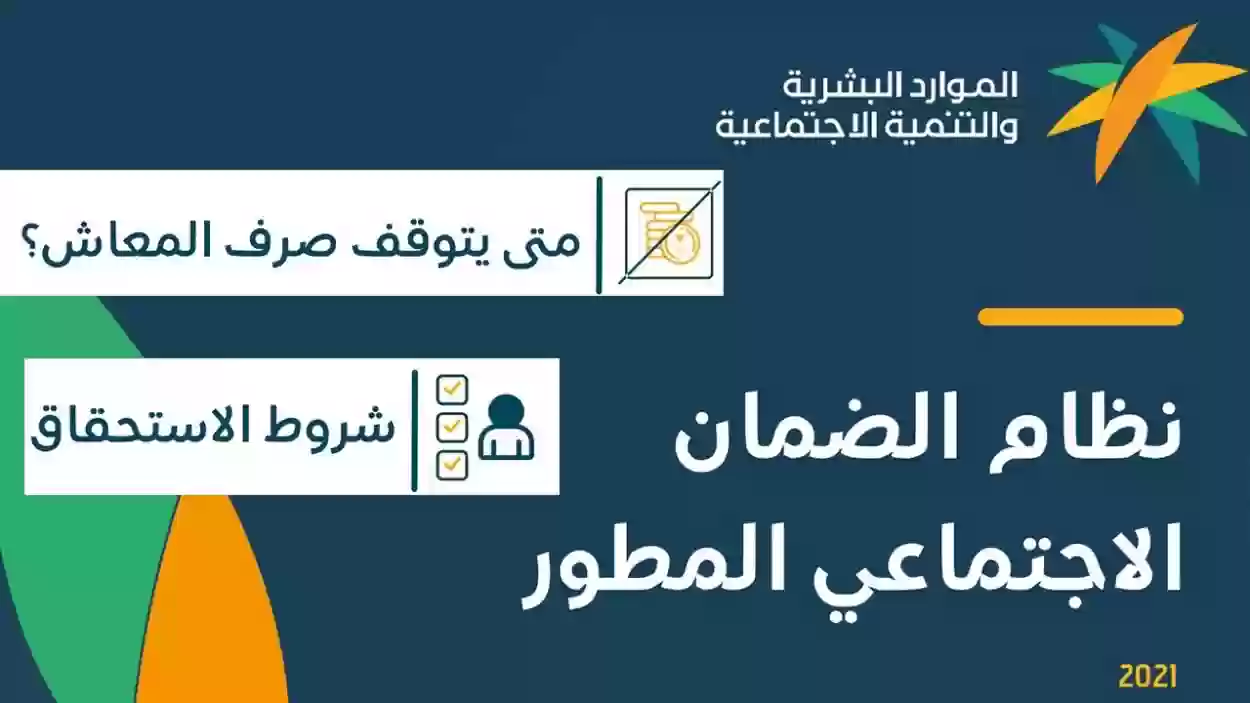 الموارد البشرية
والتنمية الاجتماعية

متى يتوقف صرف المعاش؟

شروط الاستحقاق

نظام الضمان
الاجتماعي المطور

2021